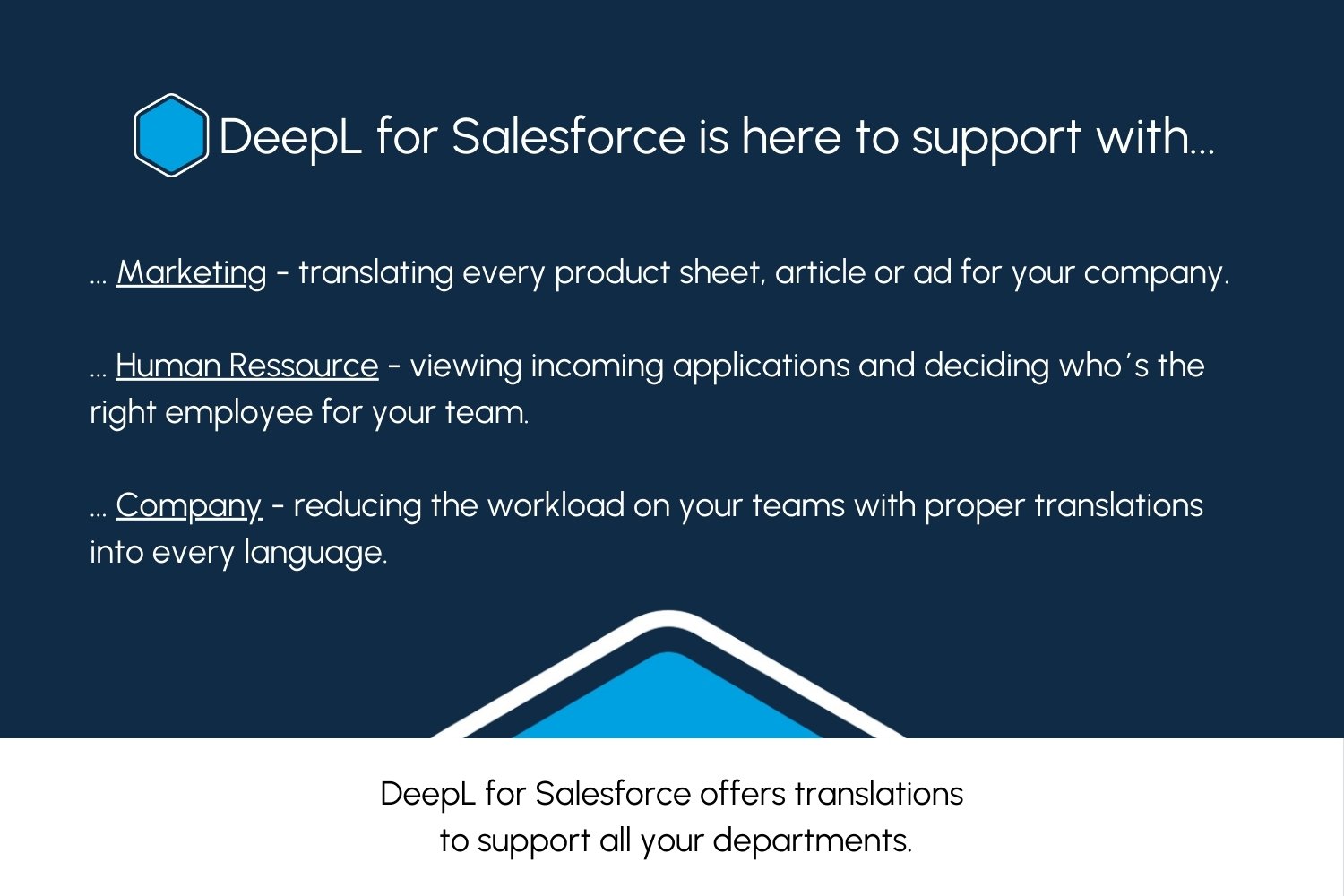 DeepL for Salesforce is here to support with...

... Marketing - translating every product sheet, article or ad for your company.

... Human Ressource - viewing incoming applications and deciding who´s the right employee for your team.

... Company - reducing the workload on your teams with proper translations into every language.

DeepL for Salesforce offers translations to support all your departments.